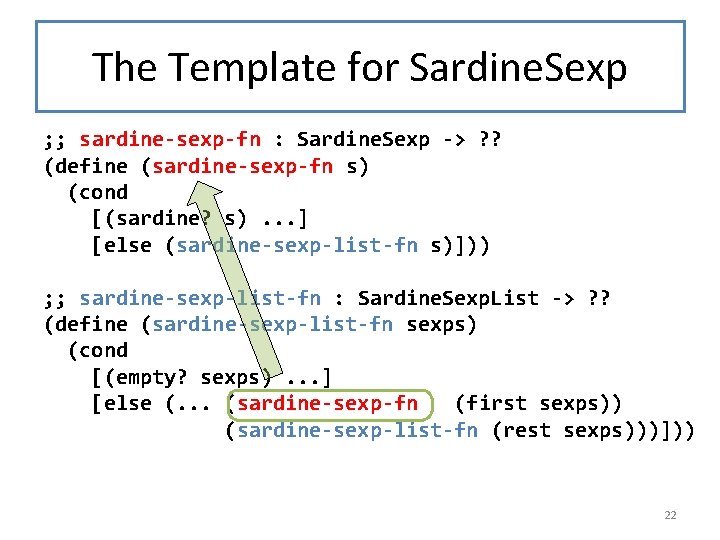 The Template for SardineSexp

;; sardine-sexp-fn : SardineSexp -> ??
(define (sardine-sexp-fn s)
  (cond
    [(sardine? s) ...]
    [else (sardine-sexp-list-fn s)]))

;; sardine-sexp-list-fn : SardineSexpList -> ??
(define (sardine-sexp-list-fn sexps)
  (cond
    [(empty? sexps) ...]
    [else (... (sardine-sexp-fn (first sexps))
               (sardine-sexp-list-fn (rest sexps)))]))

22